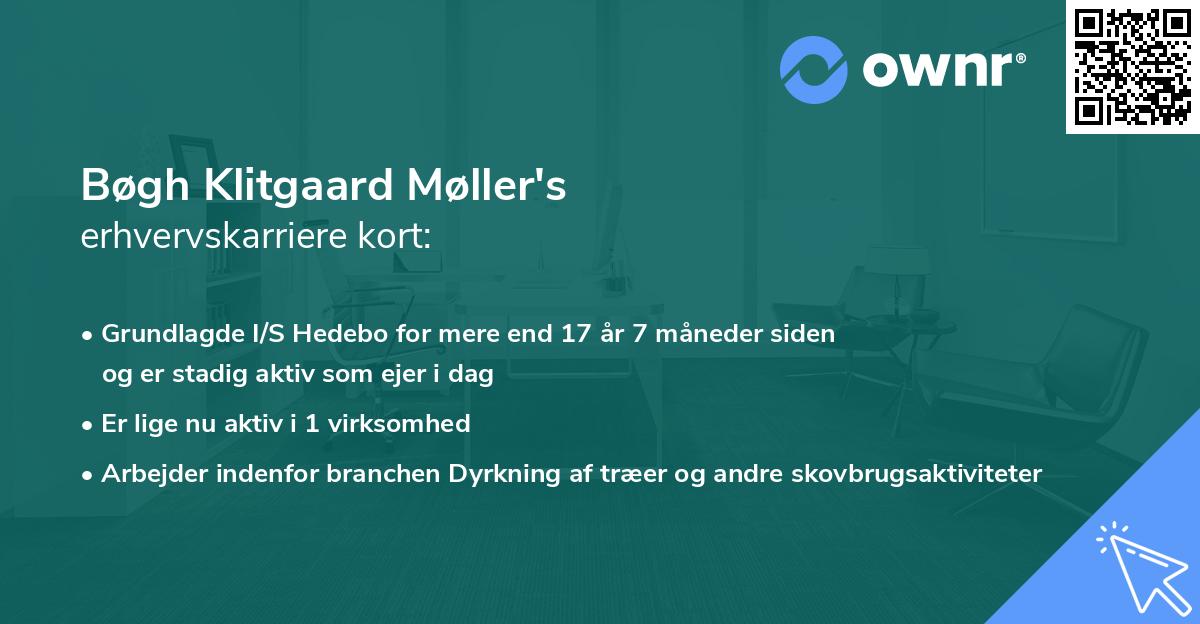 ownr®

Bøgh Klitgaard Møller's erhvervskarriere kort:

• Grundlagde I/S Hedebo for mere end 17 år 7 måneder siden og er stadig aktiv som ejer i dag

• Er lige nu aktiv i 1 virksomhed

• Arbejder indenfor branchen Dyrkning af træer og andre skovbrugsaktiviteter